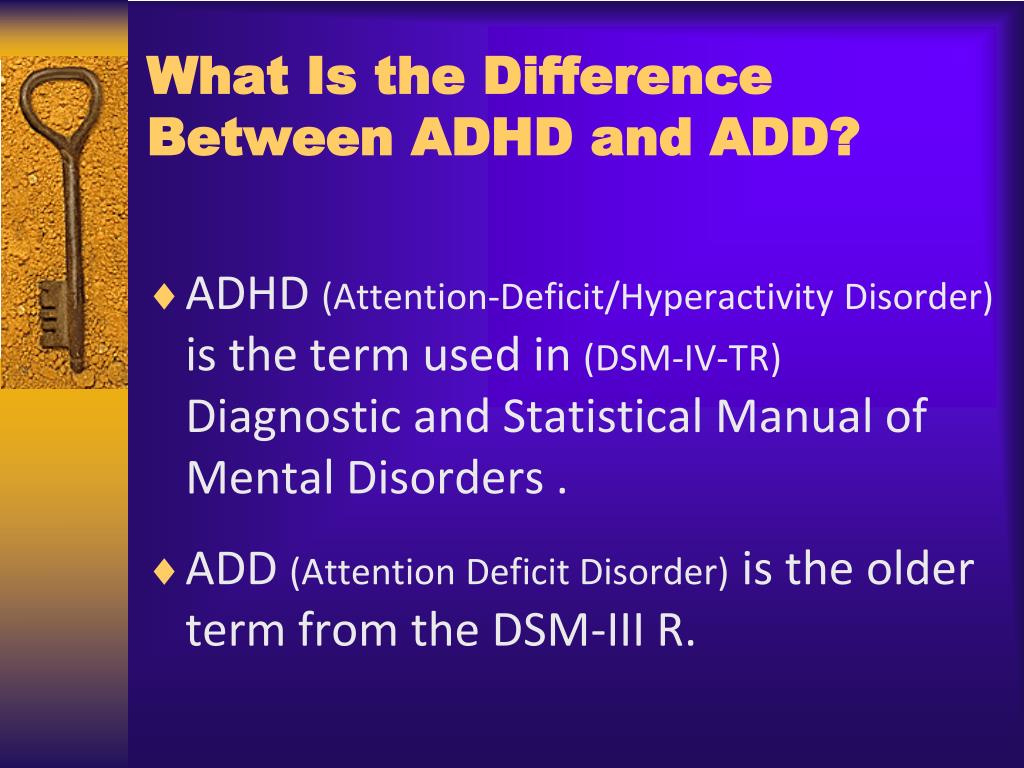 What Is the Difference Between ADHD and ADD?

♦ ADHD (Attention-Deficit/Hyperactivity Disorder) is the term used in (DSM-IV-TR) Diagnostic and Statistical Manual of Mental Disorders .

♦ ADD (Attention Deficit Disorder) is the older term from the DSM-III R.